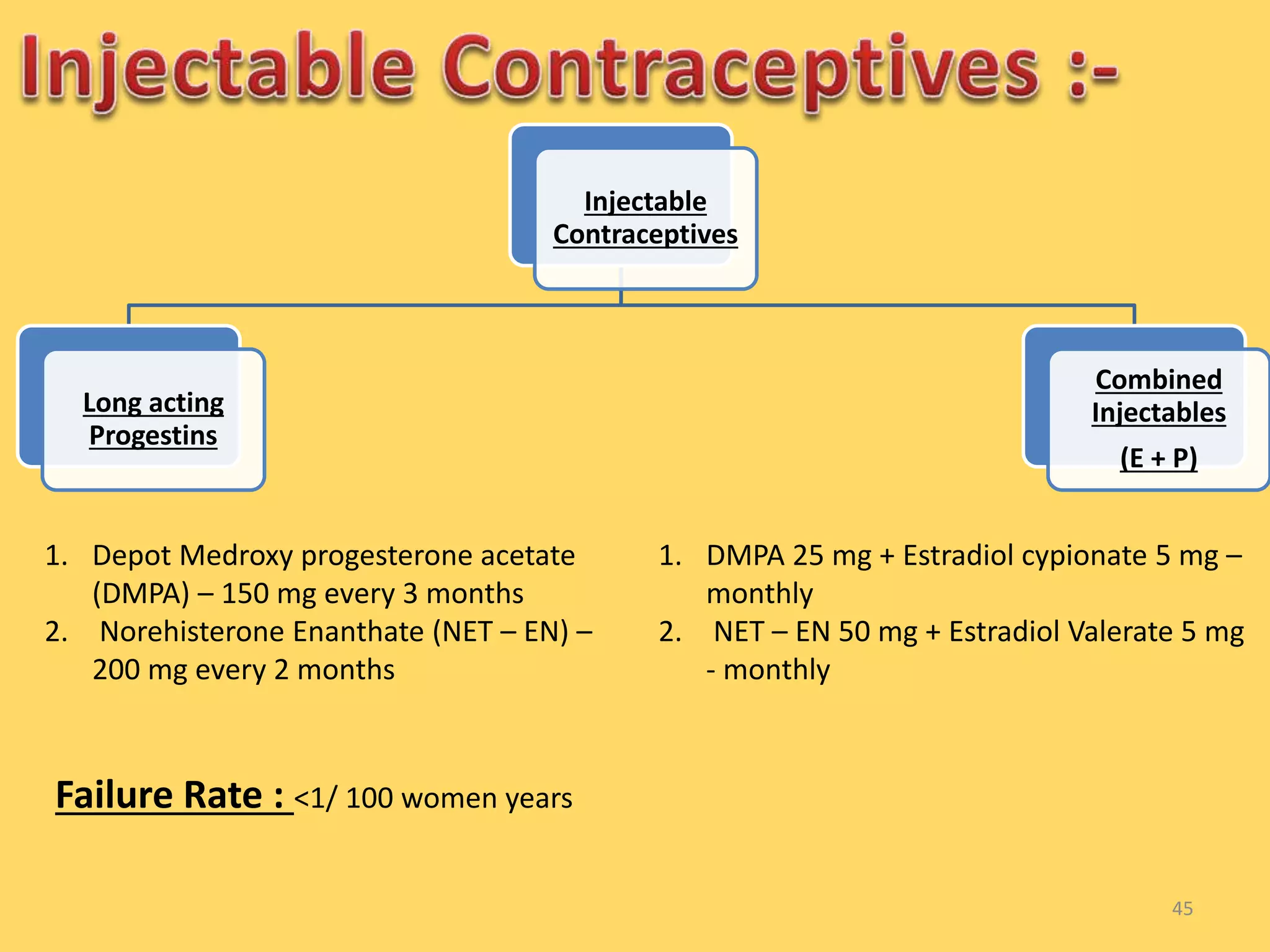 Injectable Contraceptives :-

Injectable Contraceptives

Long acting Progestins

Combined Injectables

(E + P)

1. Depot Medroxy progesterone acetate (DMPA) – 150 mg every 3 months
2. Norehisterone Enanthate (NET – EN) – 200 mg every 2 months

1. DMPA 25 mg + Estradiol cypionate 5 mg – monthly
2. NET – EN 50 mg + Estradiol Valerate 5 mg - monthly

Failure Rate : <1/ 100 women years

45